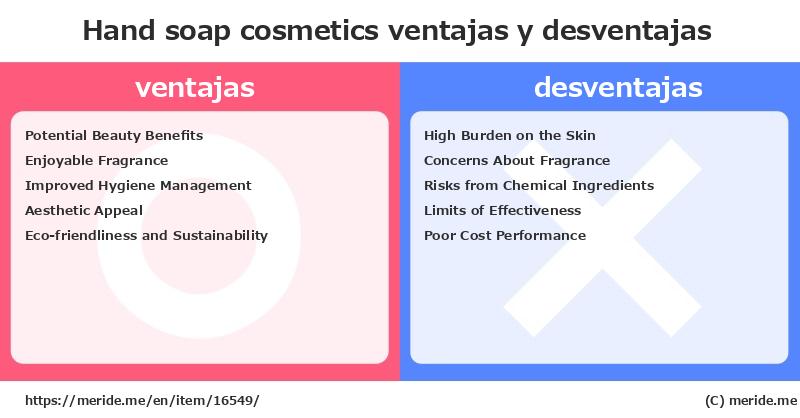 Hand soap cosmetics ventajas y desventajas

ventajas

Potential Beauty Benefits
Enjoyable Fragrance
Improved Hygiene Management
Aesthetic Appeal
Eco-friendliness and Sustainability

desventajas

High Burden on the Skin
Concerns About Fragrance
Risks from Chemical Ingredients
Limits of Effectiveness
Poor Cost Performance

https://meride.me/en/item/16549/

(C) meride.me